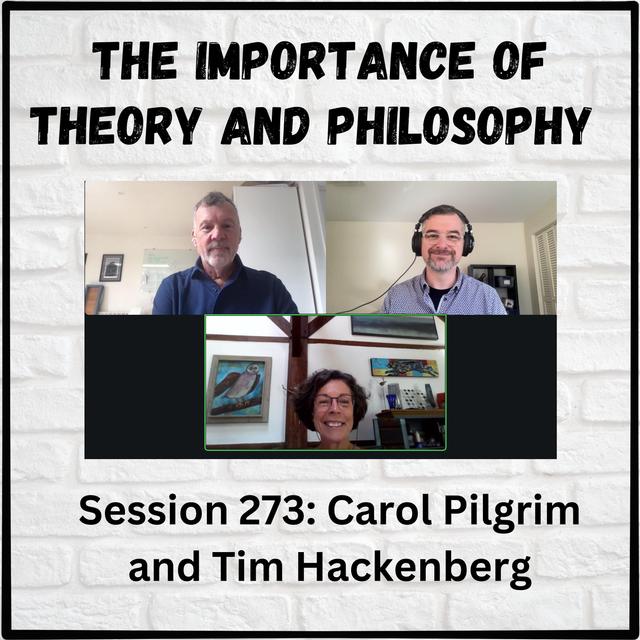 THE IMPORTANCE OF THEORY AND PHILOSOPHY

Session 273: Carol Pilgrim and Tim Hackenberg